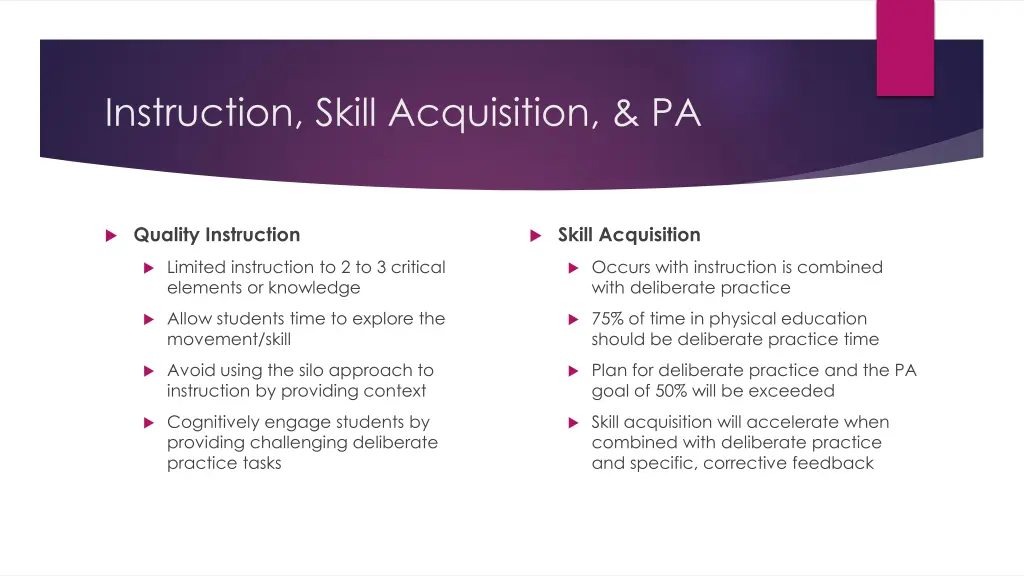 Instruction, Skill Acquisition, & PA

Quality Instruction

Limited instruction to 2 to 3 critical elements or knowledge

Allow students time to explore the movement/skill

Avoid using the silo approach to instruction by providing context

Cognitively engage students by providing challenging deliberate practice tasks

Skill Acquisition

Occurs with instruction is combined with deliberate practice

75% of time in physical education should be deliberate practice time

Plan for deliberate practice and the PA goal of 50% will be exceeded

Skill acquisition will accelerate when combined with deliberate practice and specific, corrective feedback